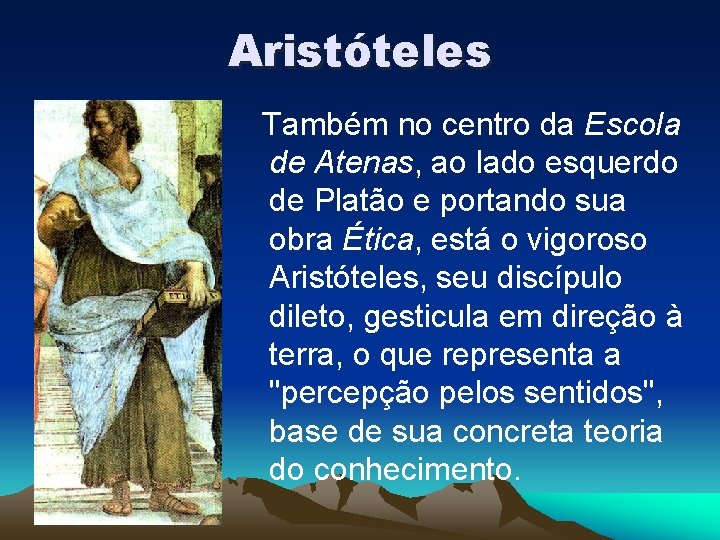 Aristóteles

Também no centro da Escola de Atenas, ao lado esquerdo de Platão e portando sua obra Ética, está o vigoroso Aristóteles, seu discípulo dileto, gesticula em direção à terra, o que representa a "percepção pelos sentidos", base de sua concreta teoria do conhecimento.